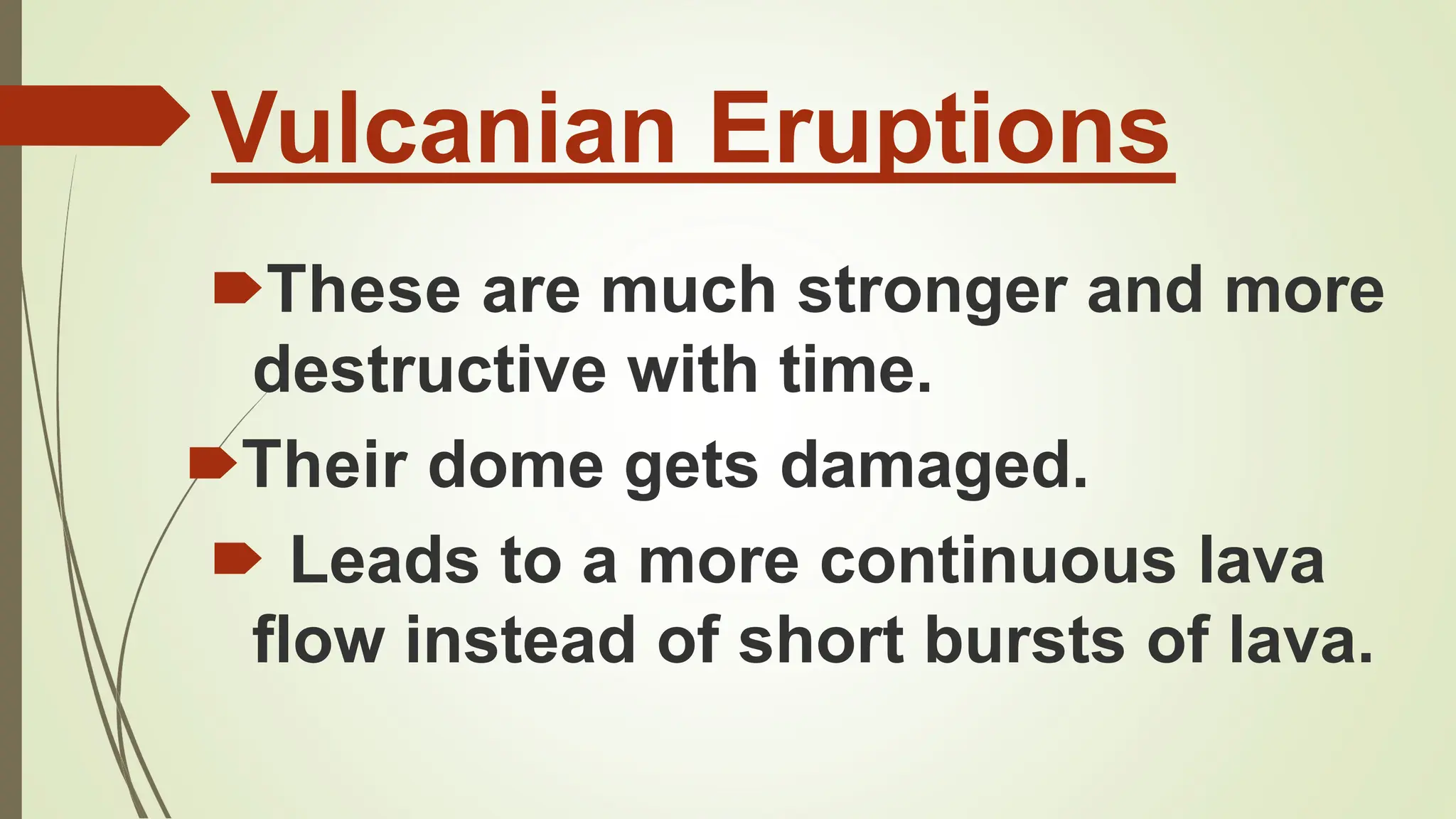 Vulcanian Eruptions

These are much stronger and more destructive with time.

Their dome gets damaged.

Leads to a more continuous lava flow instead of short bursts of lava.